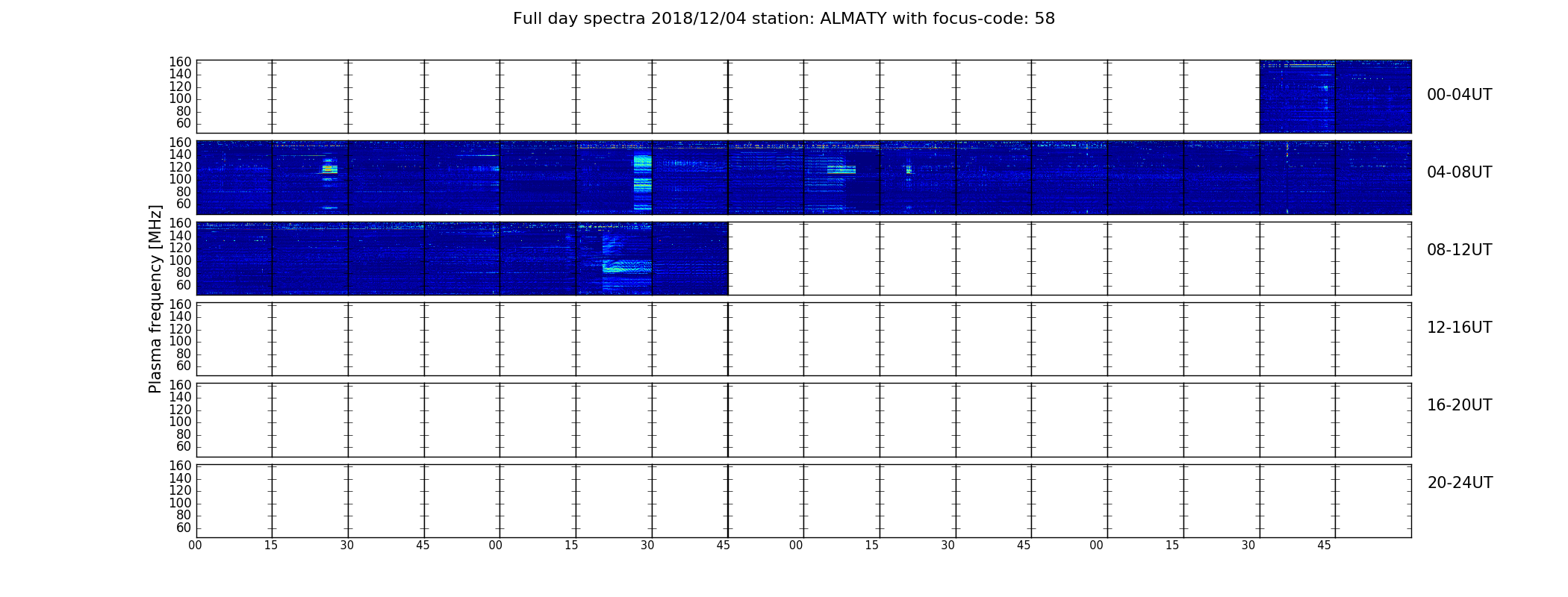 Full day spectra 2018/12/04 station: ALMATY with focus-code: 58

Plasma frequency [MHz]

160
140
120
100
80
60

00-04UT

160
140
120
100
80
60

04-08UT

160
140
120
100
80
60

08-12UT

160
140
120
100
80
60

12-16UT

160
140
120
100
80
60

16-20UT

160
140
120
100
80
60

20-24UT

00 15 30 45 00 15 30 45 00 15 30 45 00 15 30 45